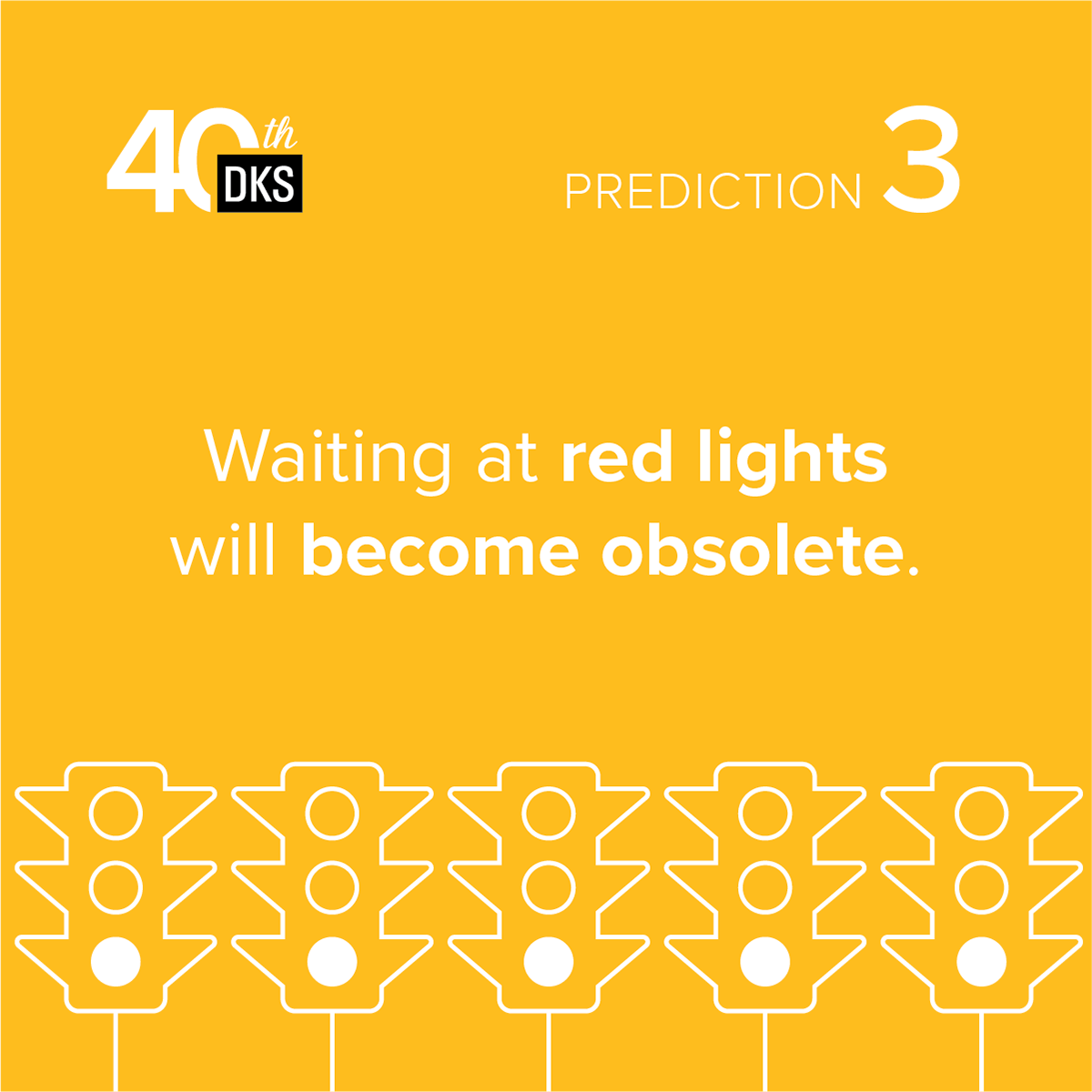 40th DKS

PREDICTION 3

Waiting at red lights will become obsolete.